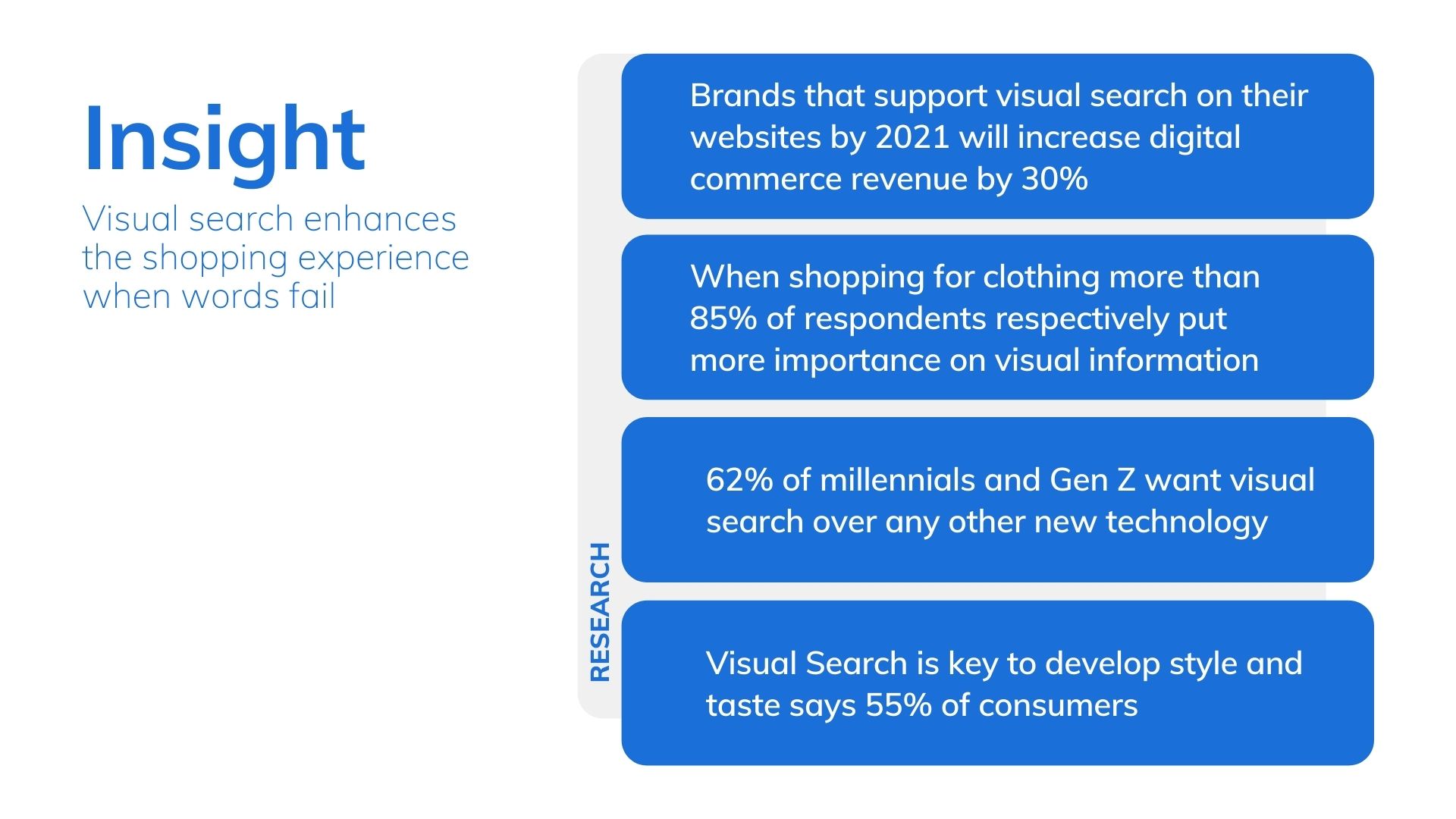 Insight

Visual search enhances the shopping experience when words fail

RESEARCH

Brands that support visual search on their websites by 2021 will increase digital commerce revenue by 30%

When shopping for clothing more than 85% of respondents respectively put more importance on visual information

62% of millennials and Gen Z want visual search over any other new technology

Visual Search is key to develop style and taste says 55% of consumers